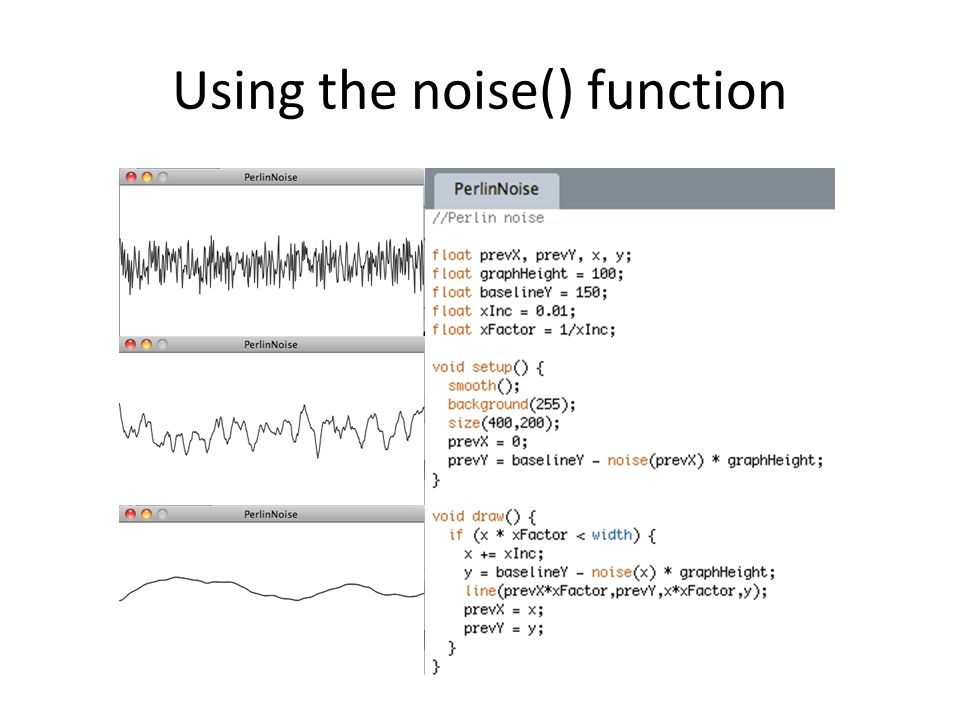 Using the noise() function

PerlinNoise

PerlinNoise

PerlinNoise

PerlinNoise

//Perlin noise

float prevX, prevY, x, y;
float graphHeight = 100;
float baselineY = 150;
float xInc = 0.01;
float xFactor = 1/xInc;

void setup() {
  smooth();
  background(255);
  size(400,200);
  prevX = 0;
  prevY = baselineY - noise(prevX) * graphHeight;
}

void draw() {
  if (x * xFactor < width) {
    x += xInc;
    y = baselineY - noise(x) * graphHeight;
    line(prevX*xFactor,prevY,x*xFactor,y);
    prevX = x;
    prevY = y;
  }
}